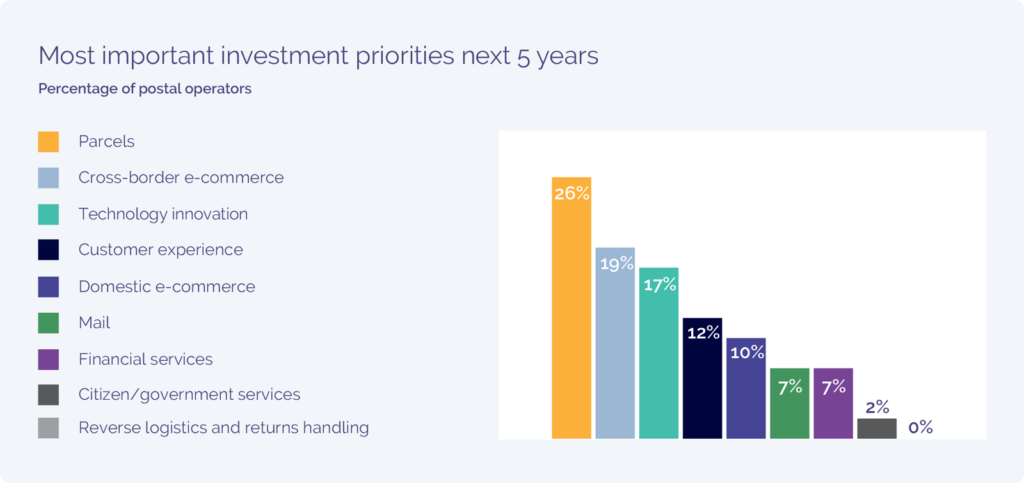 Most important investment priorities next 5 years
Percentage of postal operators

Parcels
Cross-border e-commerce
Technology innovation
Customer experience
Domestic e-commerce
Mail
Financial services
Citizen/government services
Reverse logistics and returns handling

26%
19%
17%
12%
10%
7%
7%
2%
0%